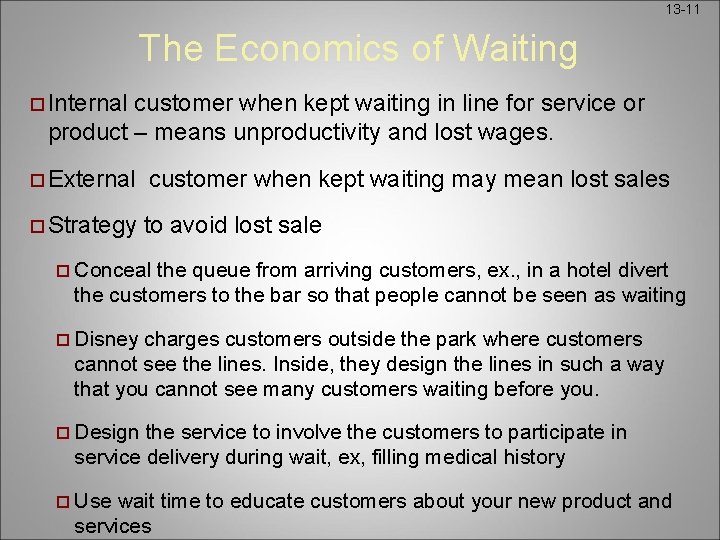 13-11

The Economics of Waiting

Internal customer when kept waiting in line for service or product – means unproductivity and lost wages.

External customer when kept waiting may mean lost sales

Strategy to avoid lost sale

Conceal the queue from arriving customers, ex., in a hotel divert the customers to the bar so that people cannot be seen as waiting

Disney charges customers outside the park where customers cannot see the lines. Inside, they design the lines in such a way that you cannot see many customers waiting before you.

Design the service to involve the customers to participate in service delivery during wait, ex, filling medical history

Use wait time to educate customers about your new product and services